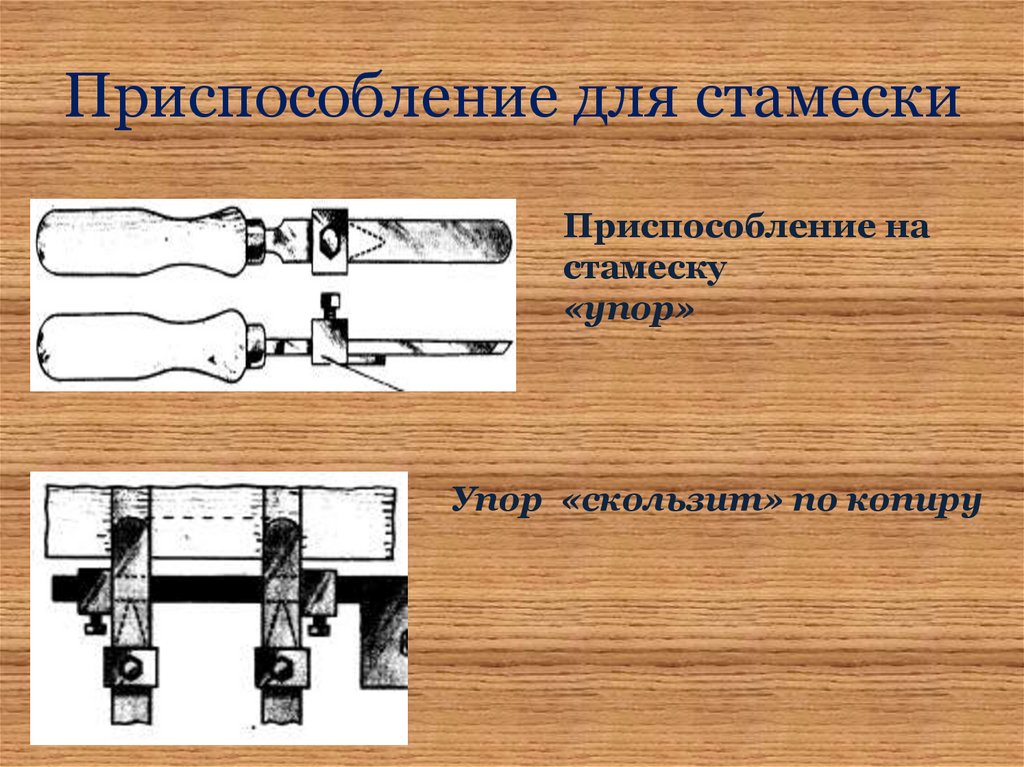 Приспособление для стамески

Приспособление на стамеску «упор»

Упор «скользит» по копиру